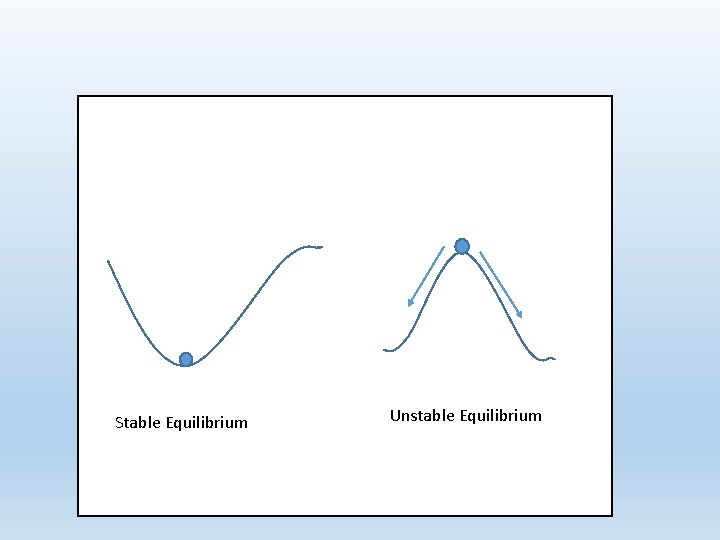 Stable Equilibrium

Unstable Equilibrium